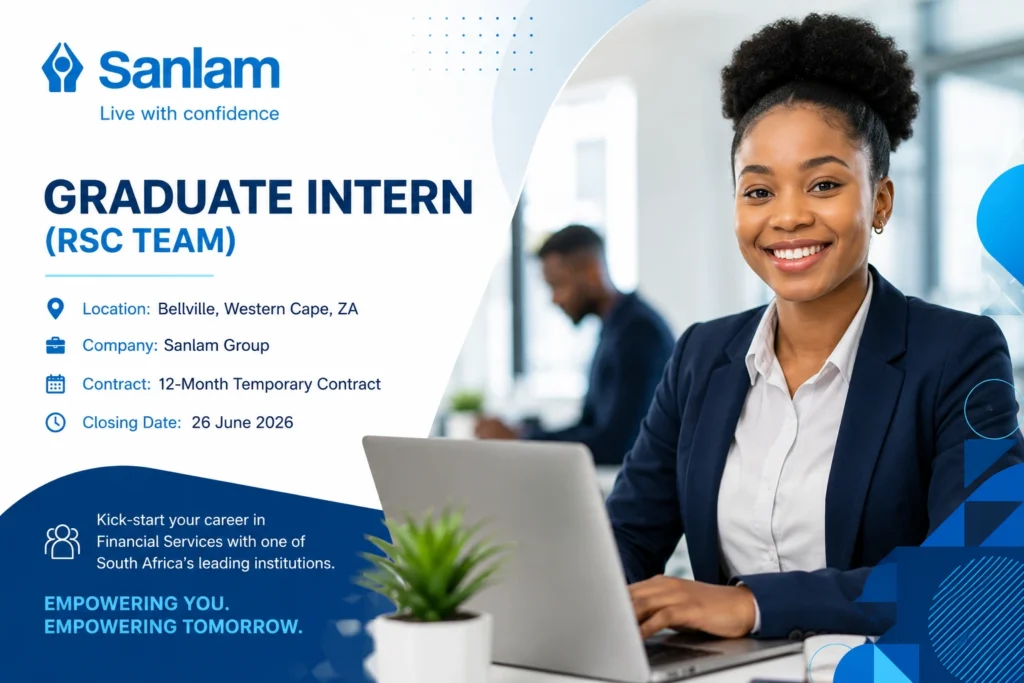 Sanlam
Live with confidence

GRADUATE INTERN
(RSC TEAM)

Location: Bellville, Western Cape, ZA

Company: Sanlam Group

Contract: 12-Month Temporary Contract

Closing Date: 26 June 2026

Kick-start your career in Financial Services with one of South Africa's leading institutions.

EMPOWERING YOU.
EMPOWERING TOMORROW.